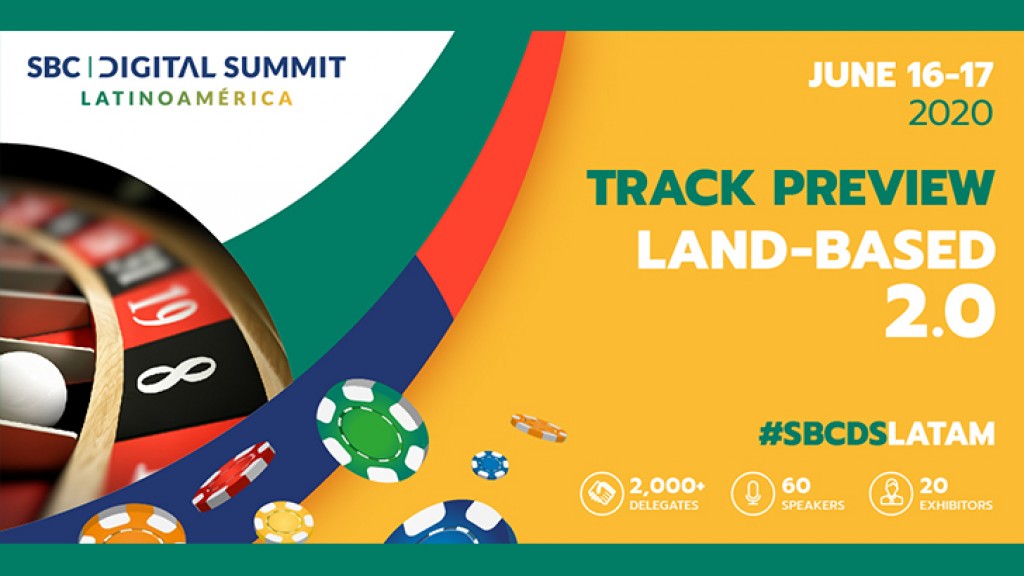 SBC | DIGITAL SUMMIT
LATINOAMÉRICA

JUNE 16-17
2020

TRACK PREVIEW
LAND-BASED
2.0

19
8

#SBCDSLATAM

2,000+
DELEGATES

60
SPEAKERS

20
EXHIBITORS